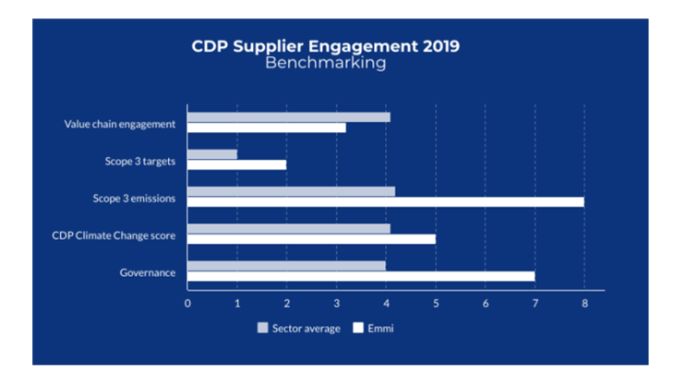 CDP Supplier Engagement 2019
Benchmarking

Value chain engagement
Scope 3 targets
Scope 3 emissions
CDP Climate Change score
Governance

0 1 2 3 4 5 6 7 8

Sector average Emmi